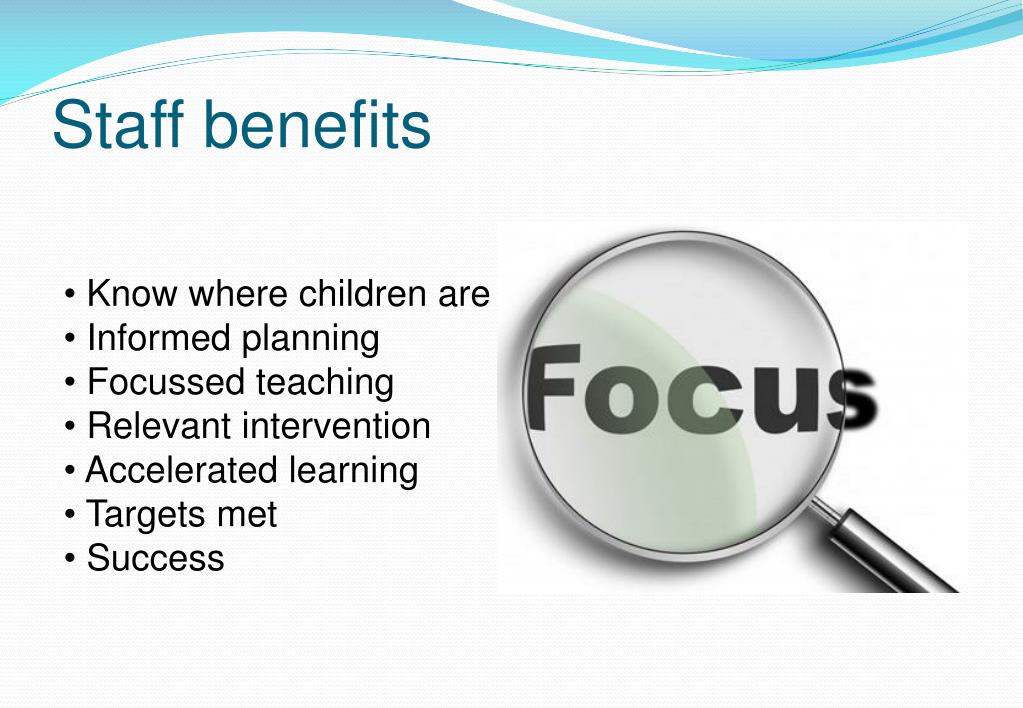 Staff benefits

• Know where children are
• Informed planning
• Focussed teaching
• Relevant intervention
• Accelerated learning
• Targets met
• Success

Focus